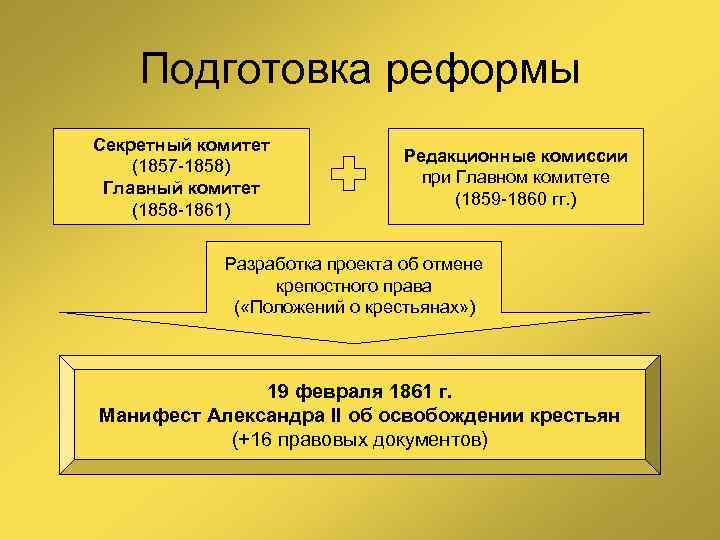 Подготовка реформы

Секретный комитет
(1857-1858)
Главный комитет
(1858-1861)

Редакционные комиссии
при Главном комитете
(1859-1860 гг.)

Разработка проекта об отмене
крепостного права
(«Положений о крестьянах»)

19 февраля 1861 г.
Манифест Александра II об освобождении крестьян
(+16 правовых документов)